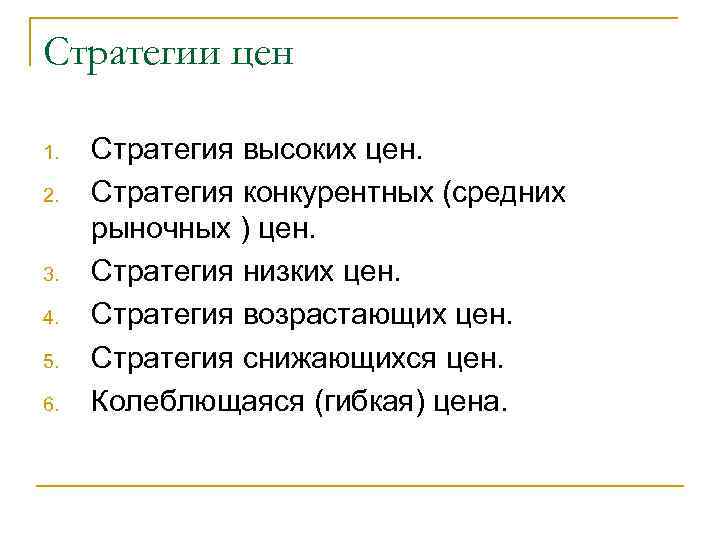 Стратегии цен

1. Стратегия высоких цен.
2. Стратегия конкурентных (средних рыночных ) цен.
3. Стратегия низких цен.
4. Стратегия возрастающих цен.
5. Стратегия снижающихся цен.
6. Колеблющаяся (гибкая) цена.